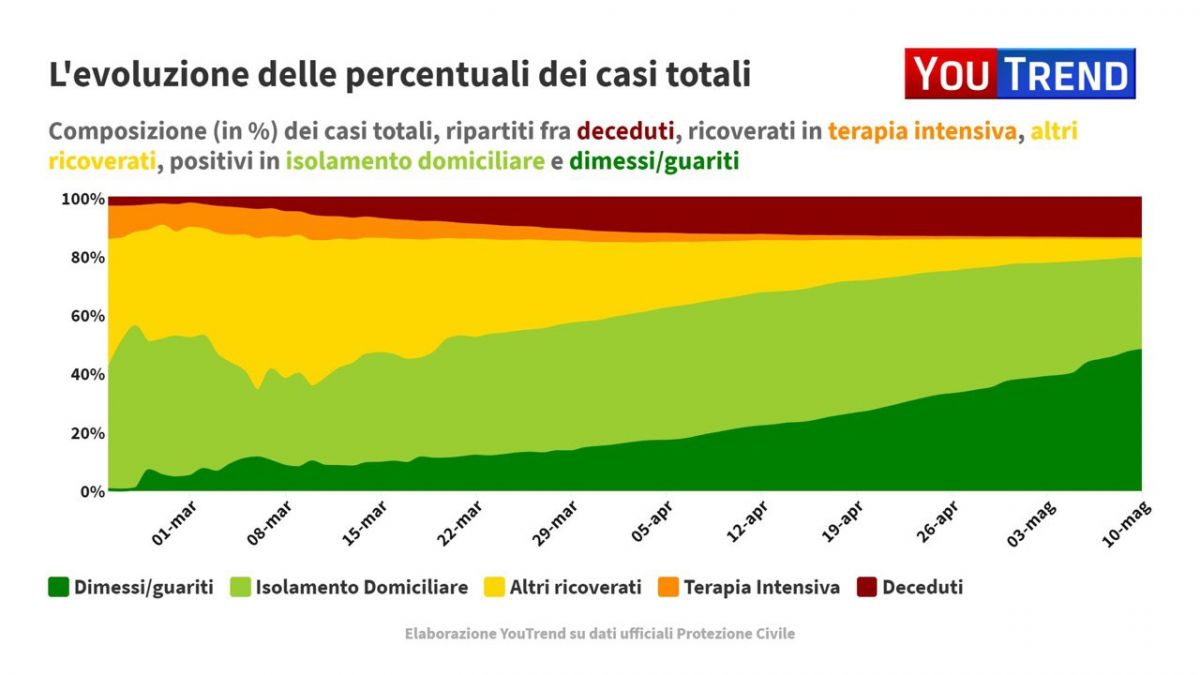 L'evoluzione delle percentuali dei casi totali

YOU TREND

Composizione (in %) dei casi totali, ripartiti fra deceduti, ricoverati in terapia intensiva, altri ricoverati, positivi in isolamento domiciliare e dimessi/guariti

100%
80%
60%
40%
20%
0%

01-mar
08-mar
15-mar
22-mar
29-mar
05-apr
12-apr
19-apr
26-apr
03-mag
10-mag

Dimessi/guariti
Isolamento Domiciliare
Altri ricoverati
Terapia Intensiva
Deceduti

Elaborazione YouTrend su dati ufficiali Protezione Civile